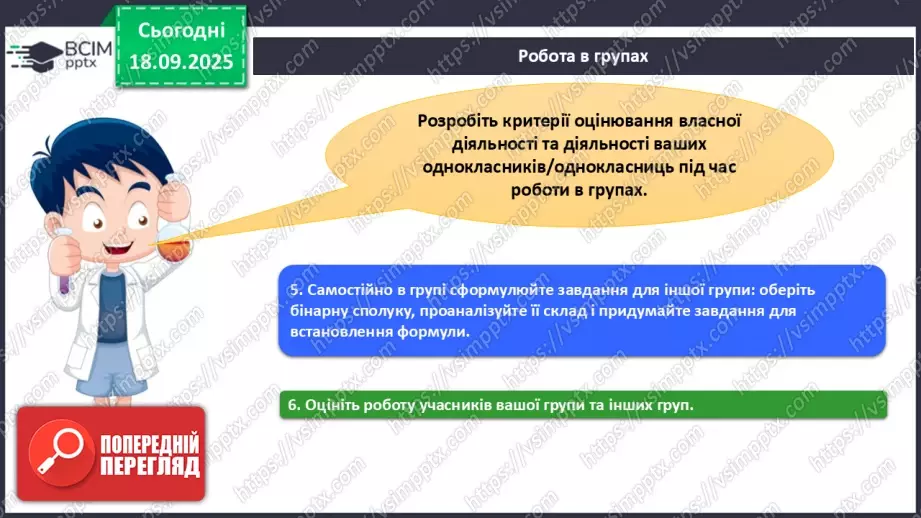 ВСІМ pptx

Сьогодні 18.09.2025

Робота в групах

Розробіть критерії оцінювання власної діяльності та діяльності ваших однокласників/однокласниць під час роботи в групах.

5. Самостійно в групі сформулюйте завдання для іншої групи: оберіть бінарну сполуку, проаналізуйте її склад і придумайте завдання для встановлення формули.

6. Оцініть роботу учасників вашої групи та інших груп.

ПОПЕРЕДНІЙ ПЕРЕГЛЯД

https://vsimpptx.com